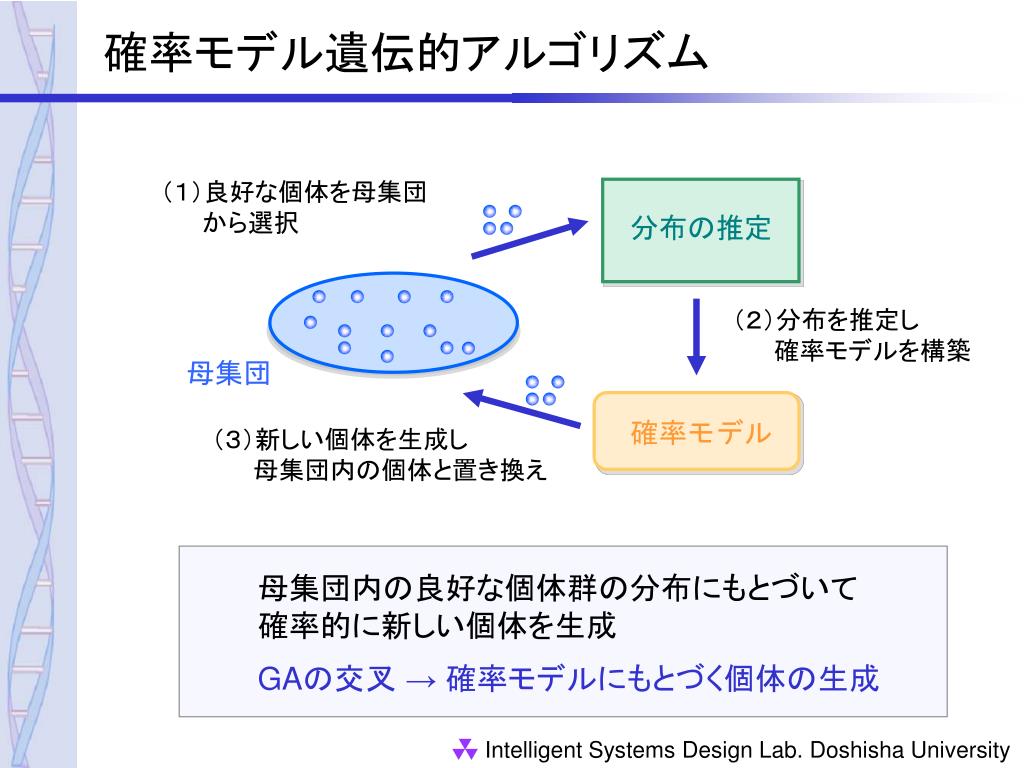 確率モデル遺伝的アルゴリズム

（1）良好な個体を母集団から選択

分布の推定

（2）分布を推定し確率モデルを構築

母集団

確率モデル

（3）新しい個体を生成し母集団内の個体と置き換え

母集団内の良好な個体群の分布にもとづいて確率的に新しい個体を生成

GAの交叉 → 確率モデルにもとづく個体の生成

Intelligent Systems Design Lab. Doshisha University